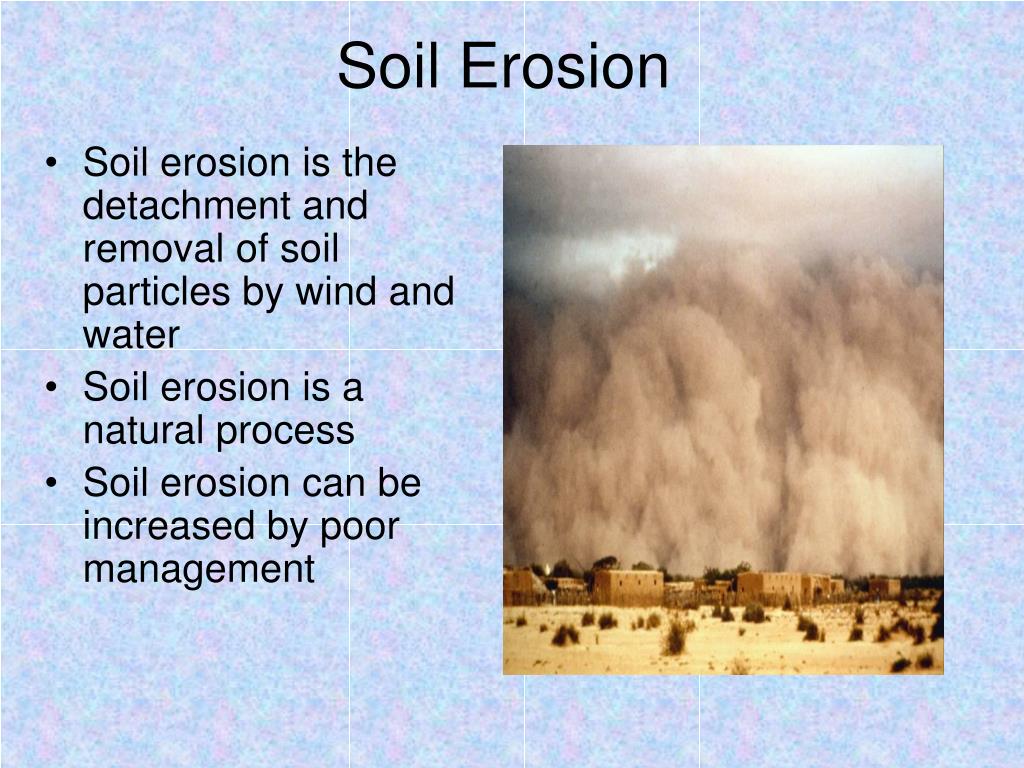 Soil Erosion

• Soil erosion is the detachment and removal of soil particles by wind and water
• Soil erosion is a natural process
• Soil erosion can be increased by poor management